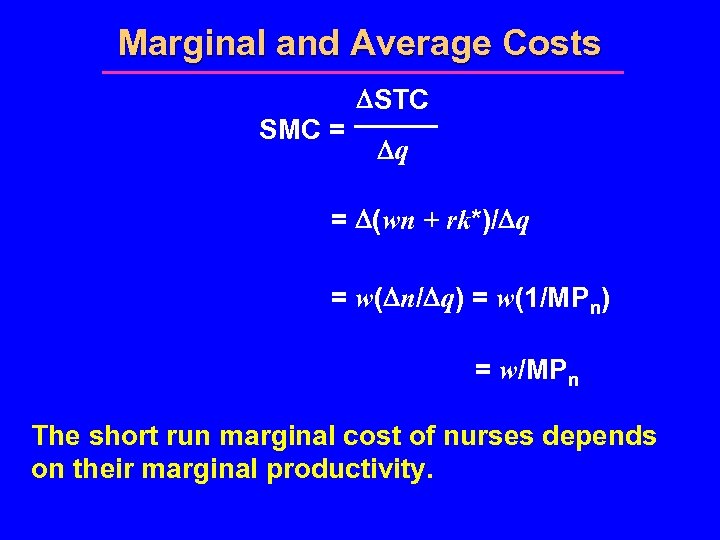 Marginal and Average Costs

$SMC = \frac{\Delta STC}{\Delta q}$

$= \Delta(wn + rk^*)/\Delta q$

$= w(\Delta n/\Delta q) = w(1/MP_n)$

$= w/MP_n$

The short run marginal cost of nurses depends on their marginal productivity.